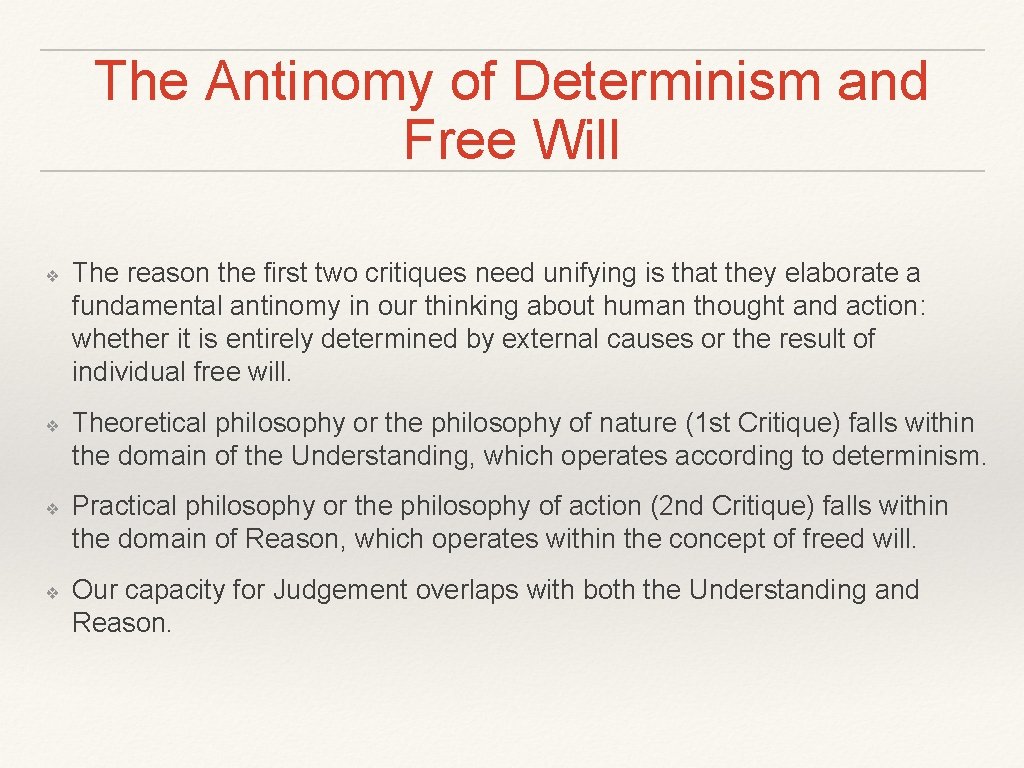 The Antinomy of Determinism and Free Will

❖ The reason the first two critiques need unifying is that they elaborate a fundamental antinomy in our thinking about human thought and action: whether it is entirely determined by external causes or the result of individual free will.

❖ Theoretical philosophy or the philosophy of nature (1st Critique) falls within the domain of the Understanding, which operates according to determinism.

❖ Practical philosophy or the philosophy of action (2nd Critique) falls within the domain of Reason, which operates within the concept of freed will.

❖ Our capacity for Judgement overlaps with both the Understanding and Reason.